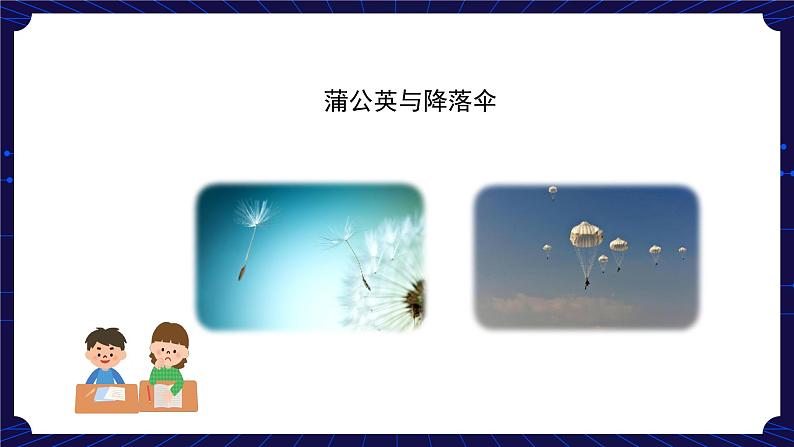 蒲公英与降落伞